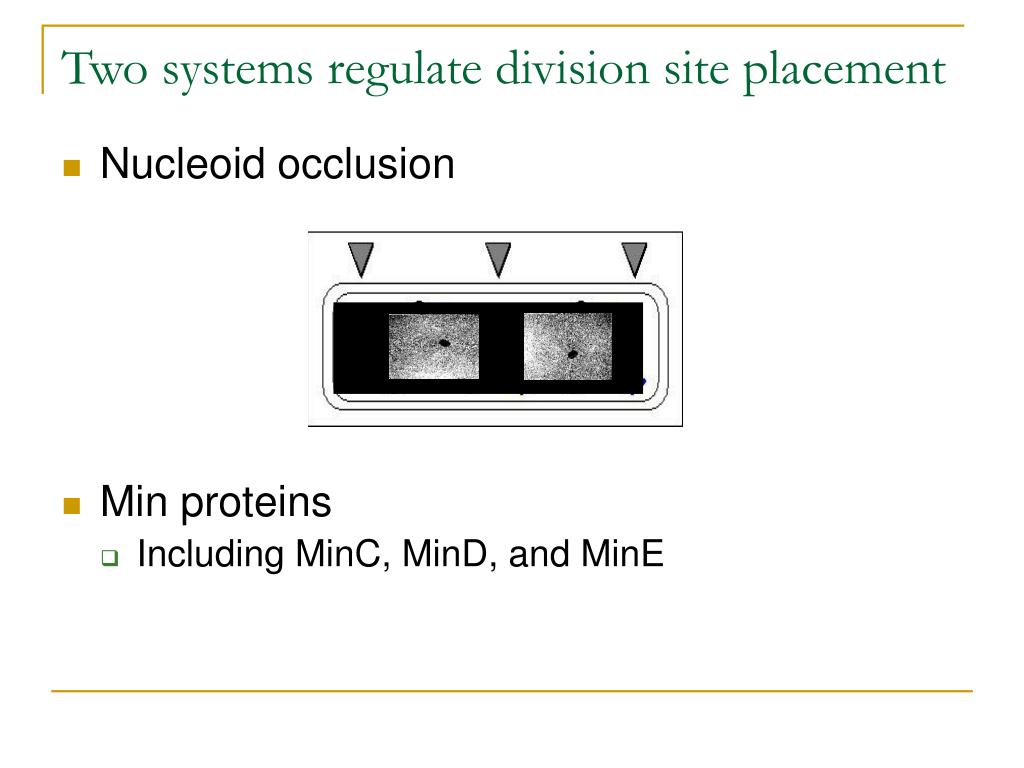 Two systems regulate division site placement

Nucleoid occlusion

Min proteins

Including MinC, MinD, and MinE